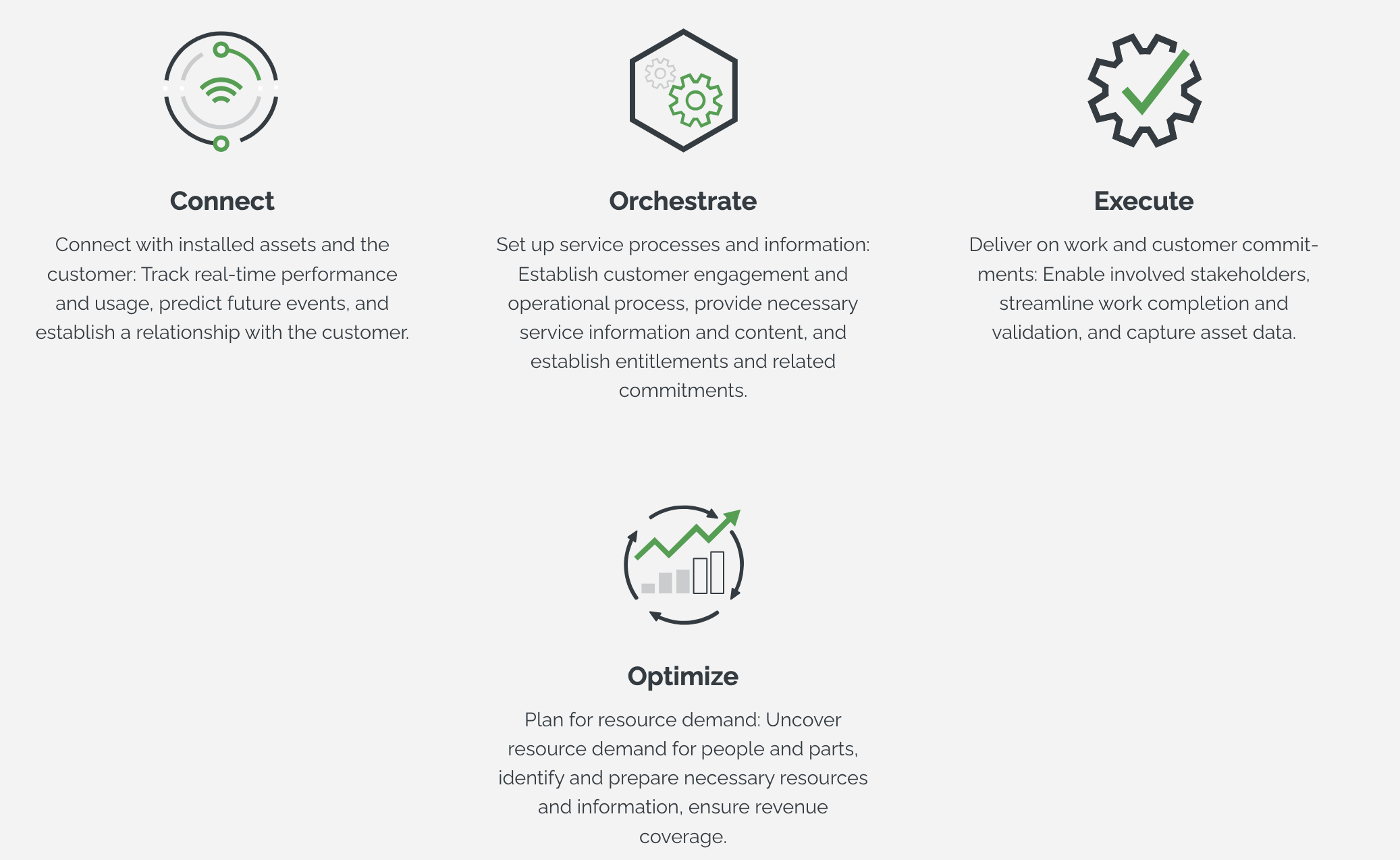 Connect

Connect with installed assets and the customer: Track real-time performance and usage, predict future events, and establish a relationship with the customer.

Orchestrate

Set up service processes and information: Establish customer engagement and operational process, provide necessary service information and content, and establish entitlements and related commitments.

Execute

Deliver on work and customer commitments: Enable involved stakeholders, streamline work completion and validation, and capture asset data.

Optimize

Plan for resource demand: Uncover resource demand for people and parts, identify and prepare necessary resources and information, ensure revenue coverage.